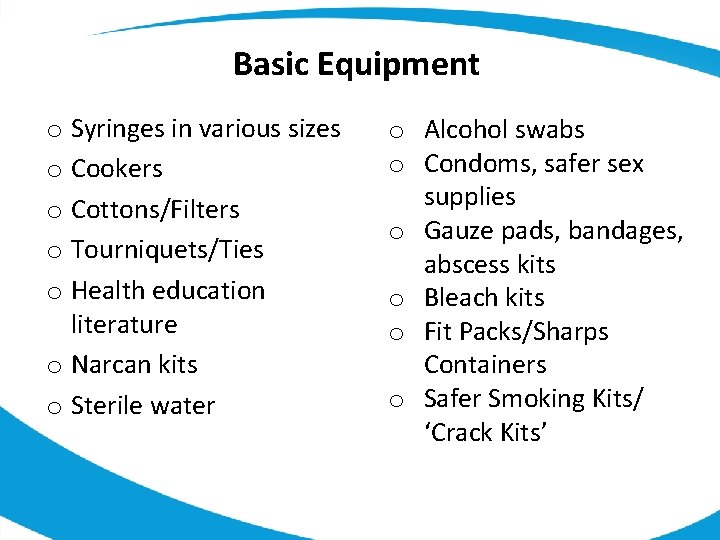 Basic Equipment

o Syringes in various sizes
o Cookers
o Cottons/Filters
o Tourniquets/Ties
o Health education literature
o Narcan kits
o Sterile water

o Alcohol swabs
o Condoms, safer sex supplies
o Gauze pads, bandages, abscess kits
o Bleach kits
o Fit Packs/Sharps Containers
o Safer Smoking Kits/ ‘Crack Kits’